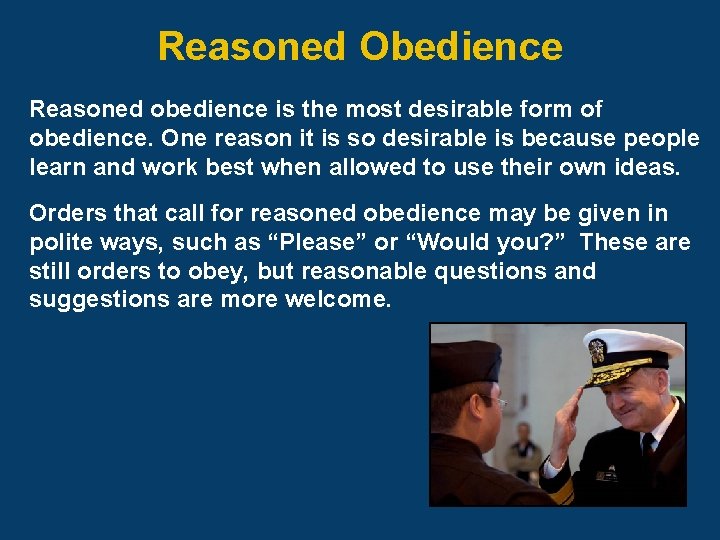 Reasoned Obedience

Reasoned obedience is the most desirable form of obedience. One reason it is so desirable is because people learn and work best when allowed to use their own ideas.

Orders that call for reasoned obedience may be given in polite ways, such as “Please” or “Would you?” These are still orders to obey, but reasonable questions and suggestions are more welcome.